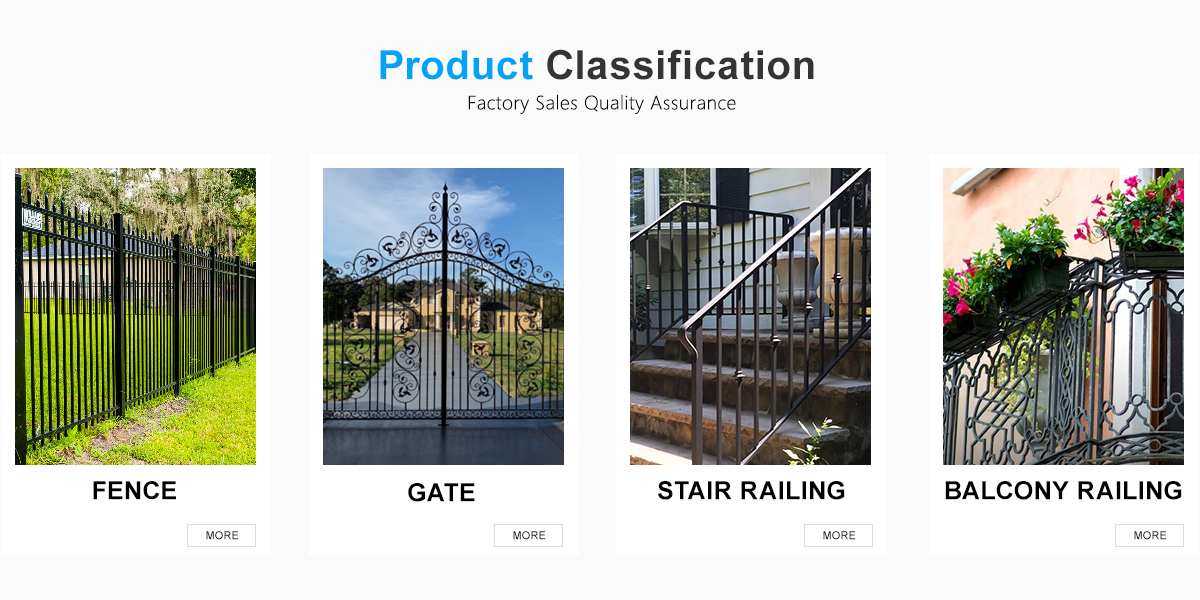 Product Classification

Factory Sales Quality Assurance

FENCE

MORE

GATE

MORE

STAIR RAILING

MORE

BALCONY RAILING

MORE